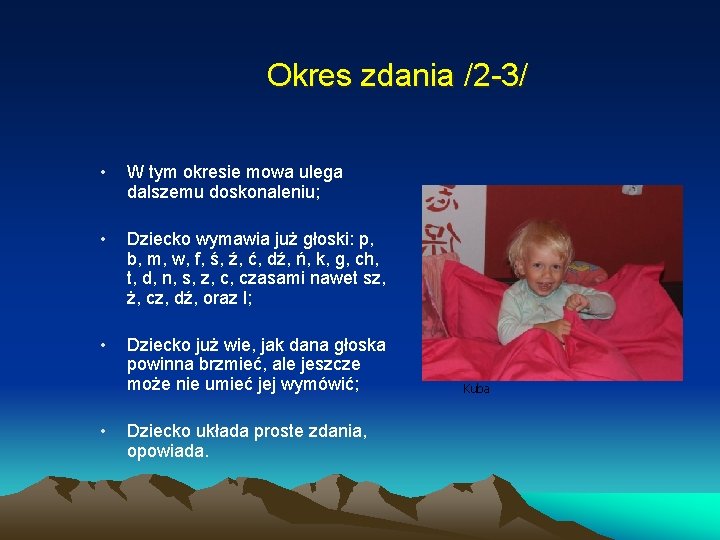 Okres zdania /2-3/

• W tym okresie mowa ulega dalszemu doskonaleniu;

• Dziecko wymawia już głoski: p, b, m, w, f, ś, ź, ć, dź, ń, k, g, ch, t, d, n, s, z, c, czasami nawet sz, ż, cz, dź, oraz l;

• Dziecko już wie, jak dana głoska powinna brzmieć, ale jeszcze może nie umieć jej wymówić;

• Dziecko układa proste zdania, opowiada.

Kuba